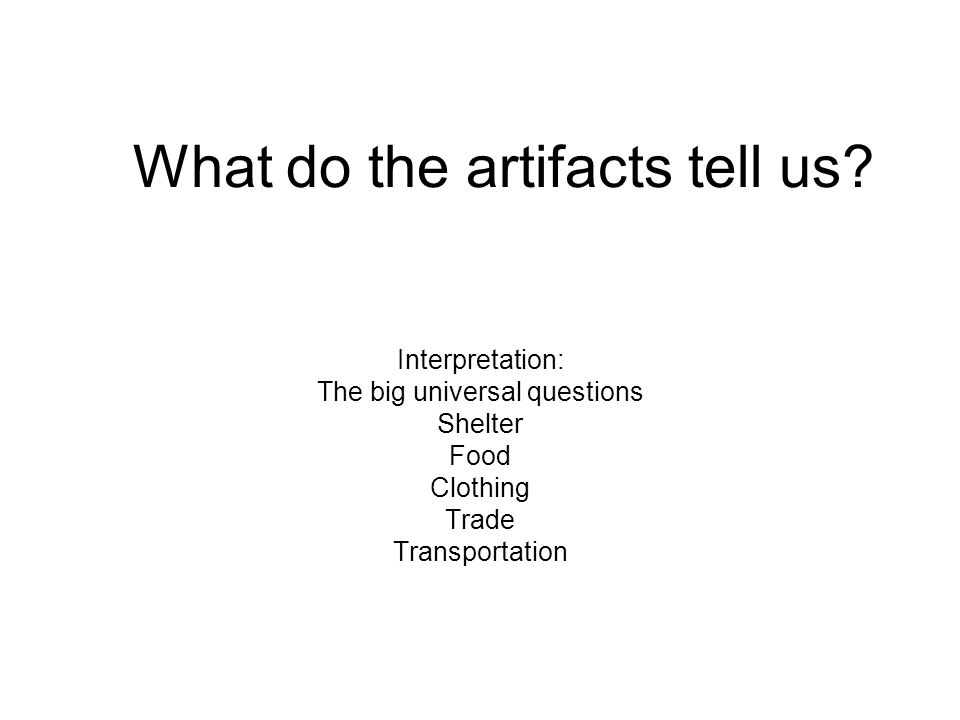 What do the artifacts tell us?

Interpretation:
The big universal questions
Shelter
Food
Clothing
Trade
Transportation